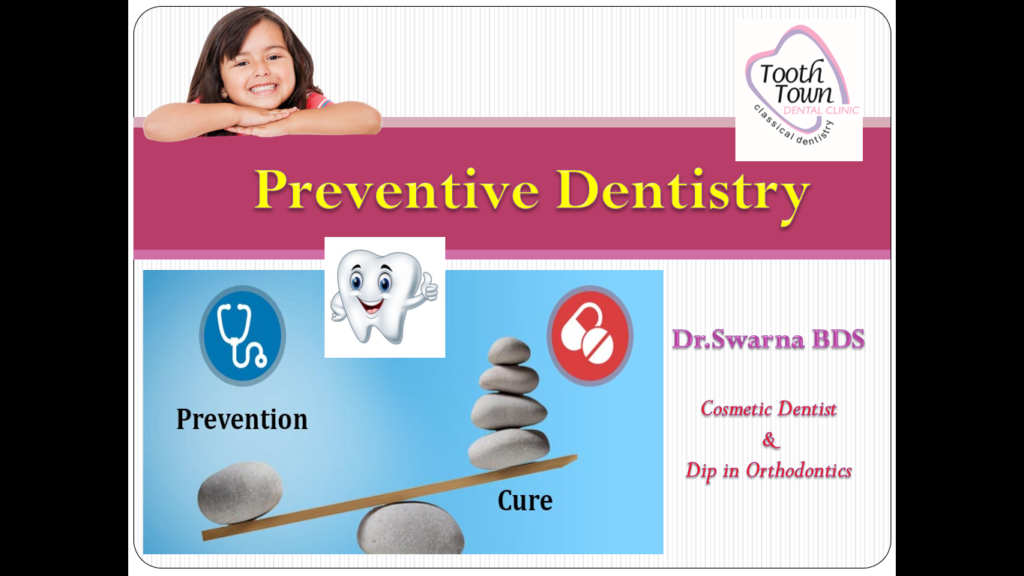 Tooth Town
DENTAL CLINIC
classical dentistry

Preventive Dentistry

Prevention

Cure

Dr.Swarna BDS

Cosmetic Dentist
&
Dip in Orthodontics